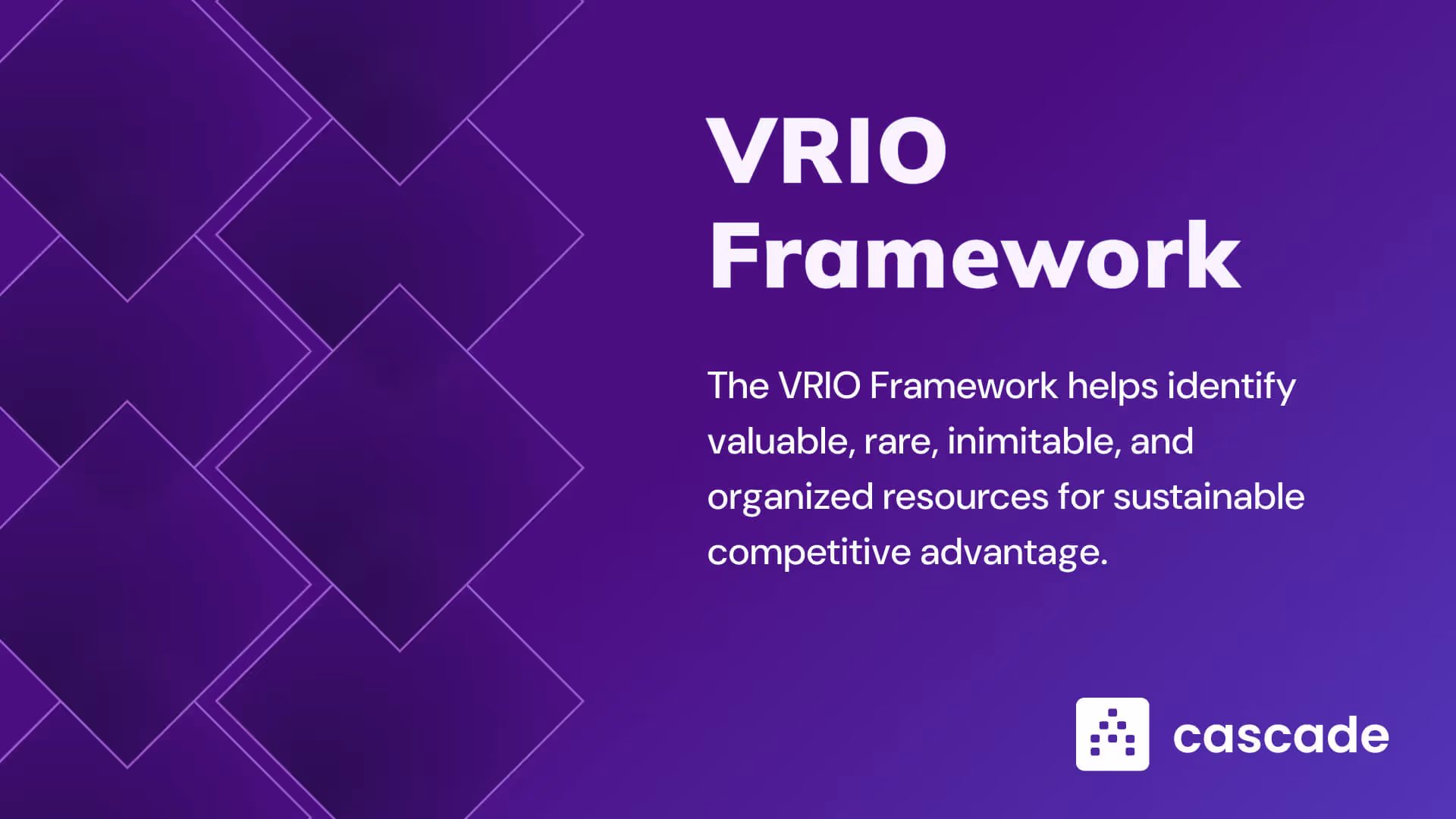 VRIO Framework

The VRIO Framework helps identify valuable, rare, inimitable, and organized resources for sustainable competitive advantage.

cascade